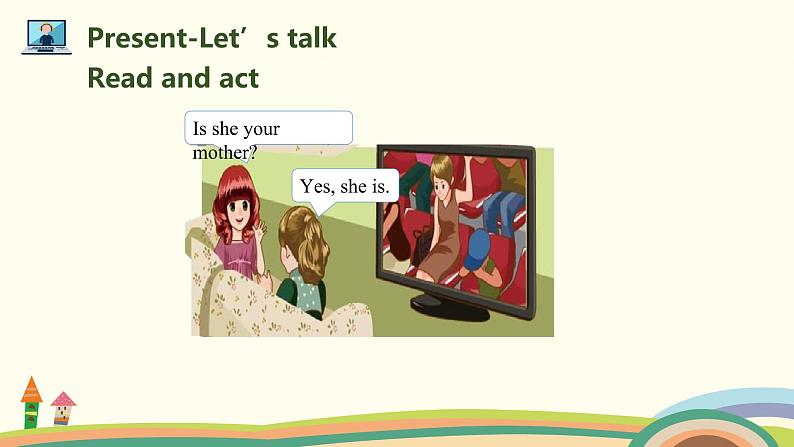 Present-Let’s talk
Read and act

Is she your mother?

Yes, she is.